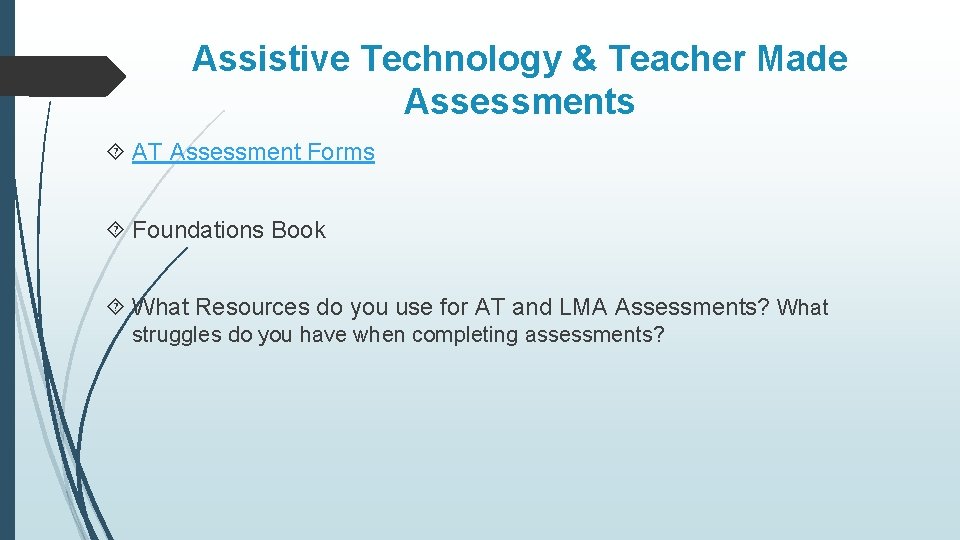 Assistive Technology & Teacher Made Assessments

AT Assessment Forms

Foundations Book

What Resources do you use for AT and LMA Assessments? What struggles do you have when completing assessments?